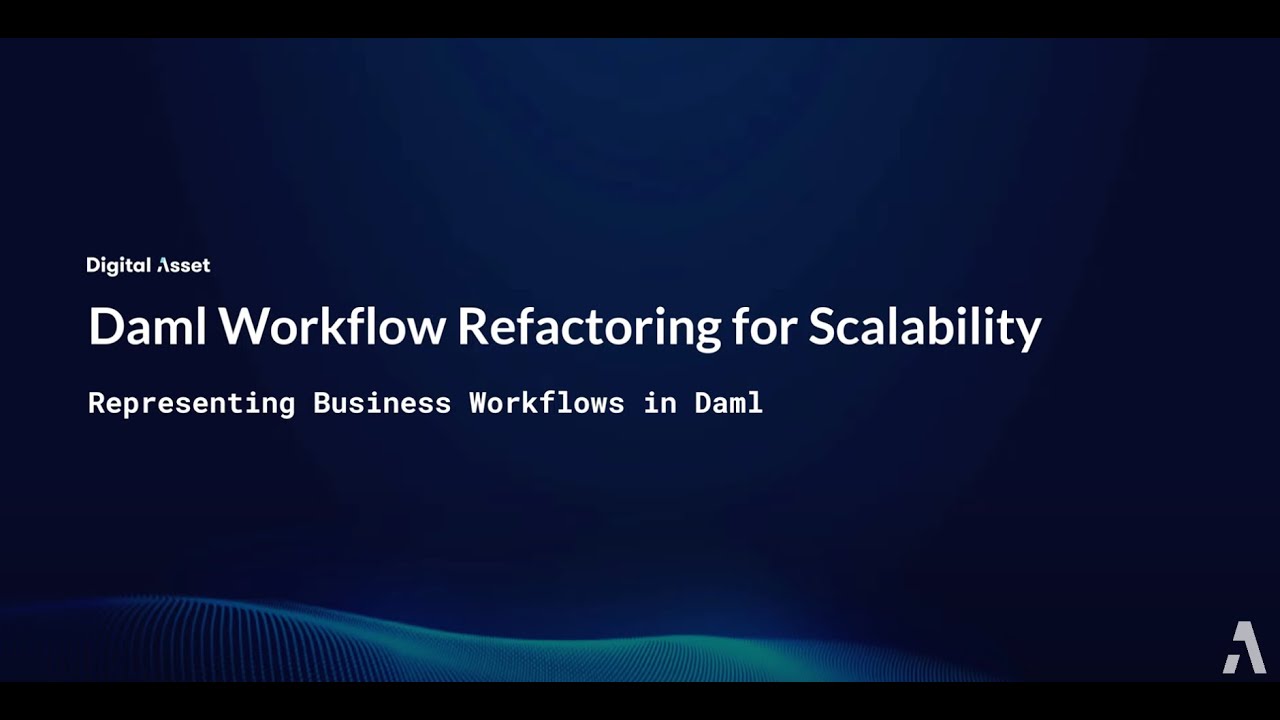 Digital Asset

Daml Workflow Refactoring for Scalability

Representing Business Workflows in Daml